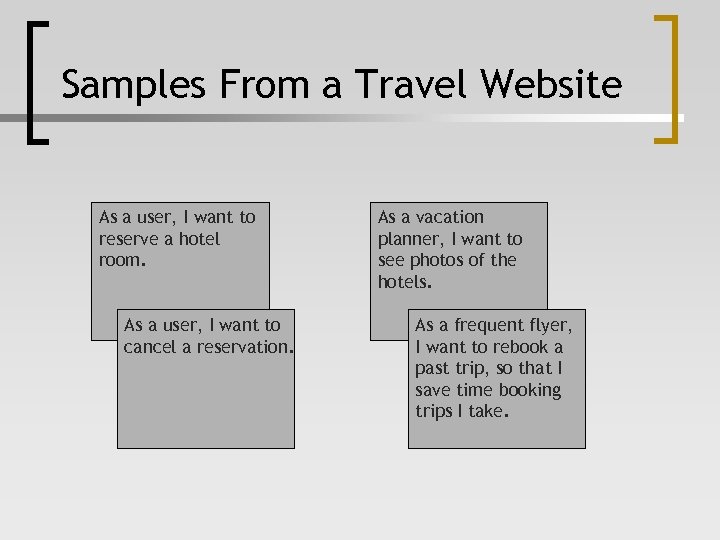 Samples From a Travel Website

As a user, I want to reserve a hotel room.

As a user, I want to cancel a reservation.

As a vacation planner, I want to see photos of the hotels.

As a frequent flyer, I want to rebook a past trip, so that I save time booking trips I take.